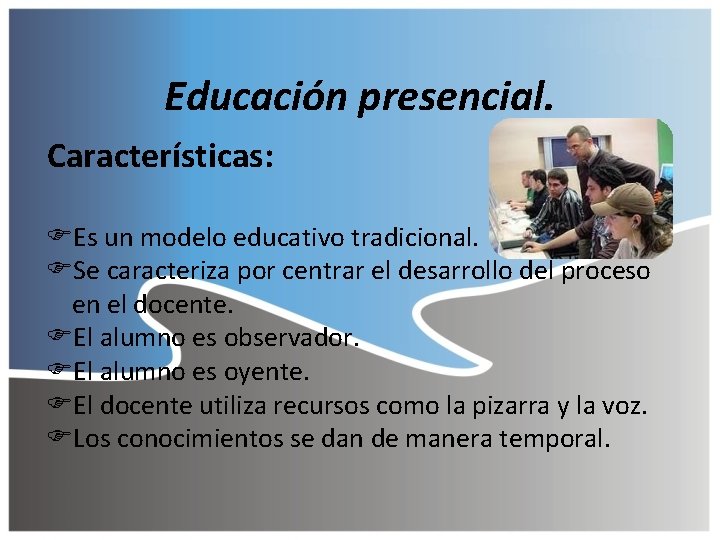 Educación presencial.

Características:

☞Es un modelo educativo tradicional.
☞Se caracteriza por centrar el desarrollo del proceso en el docente.
☞El alumno es observador.
☞El alumno es oyente.
☞El docente utiliza recursos como la pizarra y la voz.
☞Los conocimientos se dan de manera temporal.